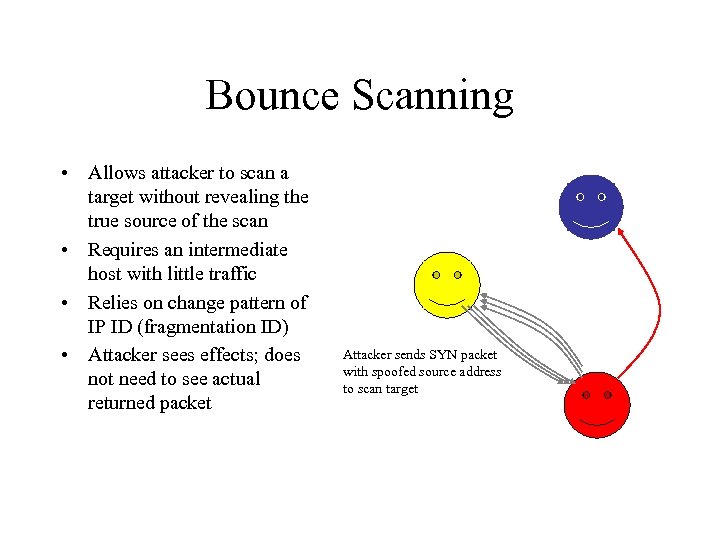 Bounce Scanning

• Allows attacker to scan a target without revealing the true source of the scan
• Requires an intermediate host with little traffic
• Relies on change pattern of IP ID (fragmentation ID)
• Attacker sees effects; does not need to see actual returned packet

Attacker sends SYN packet with spoofed source address to scan target